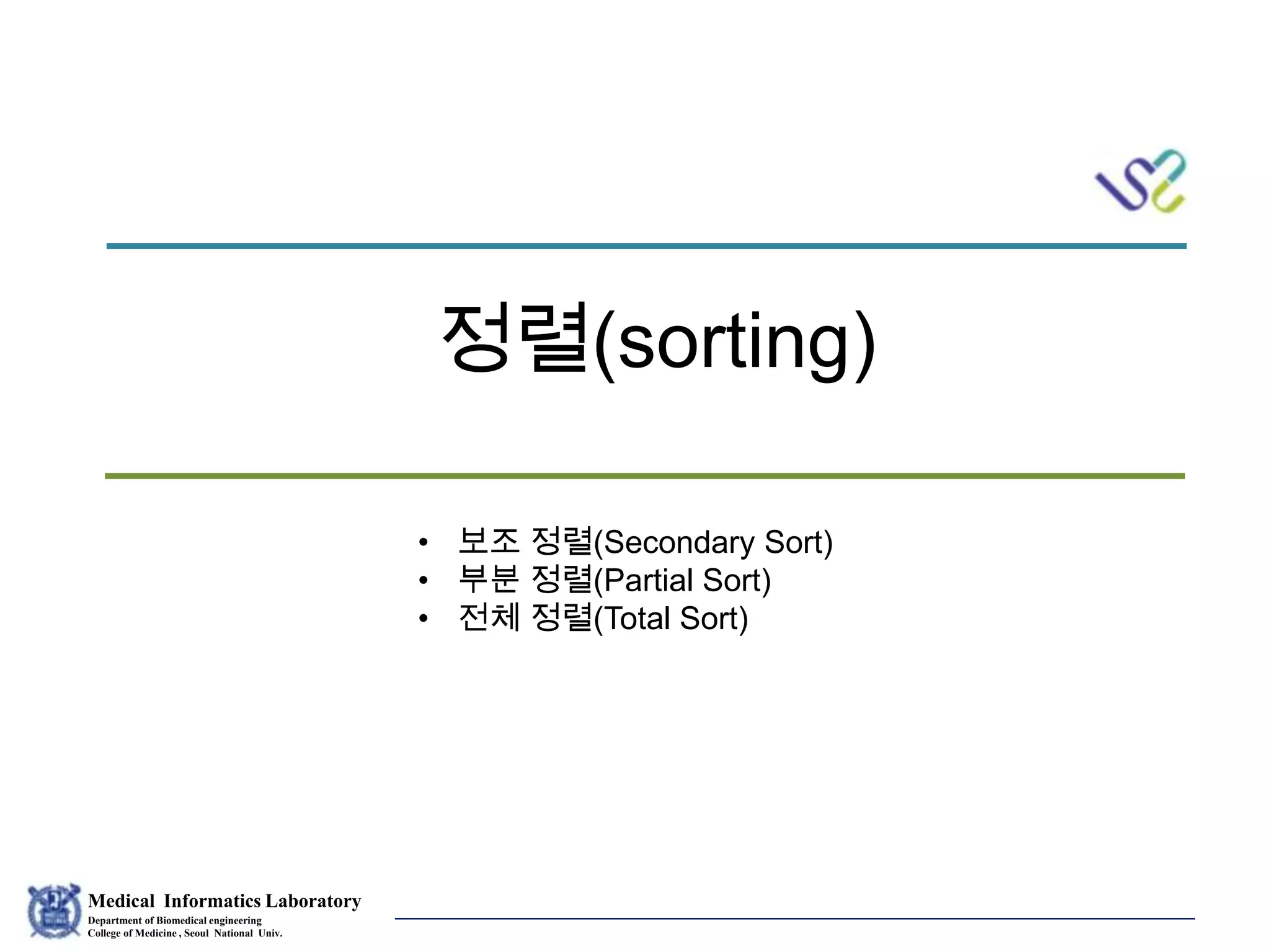 정렬(sorting)

• 보조 정렬(Secondary Sort)
• 부분 정렬(Partial Sort)
• 전체 정렬(Total Sort)

Medical Informatics Laboratory
Department of Biomedical engineering
College of Medicine , Seoul National Univ.